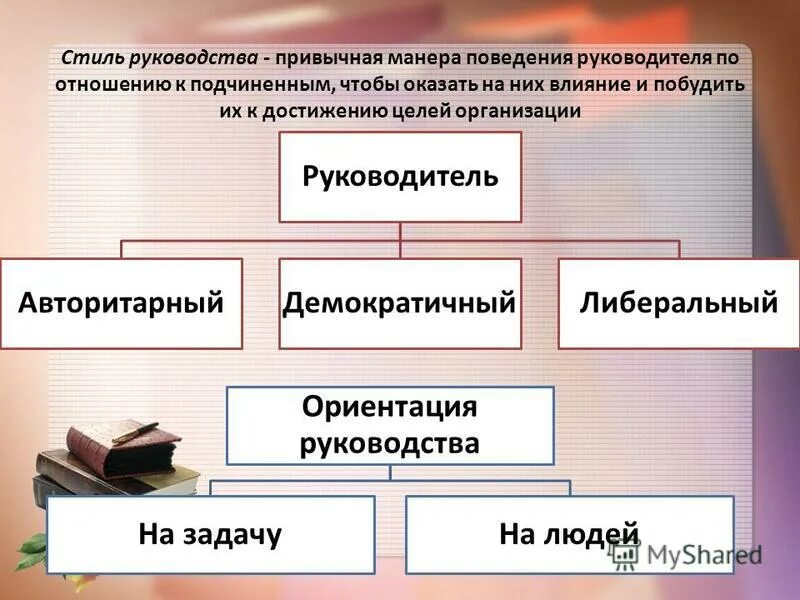 Стиль руководства - привычная манера поведения руководителя по отношению к подчиненным, чтобы оказать на них влияние и побудить их к достижению целей организации

Руководитель

Авторитарный

Демократичный

Либеральный

Ориентация руководства

На задачу

На людей

MyShared